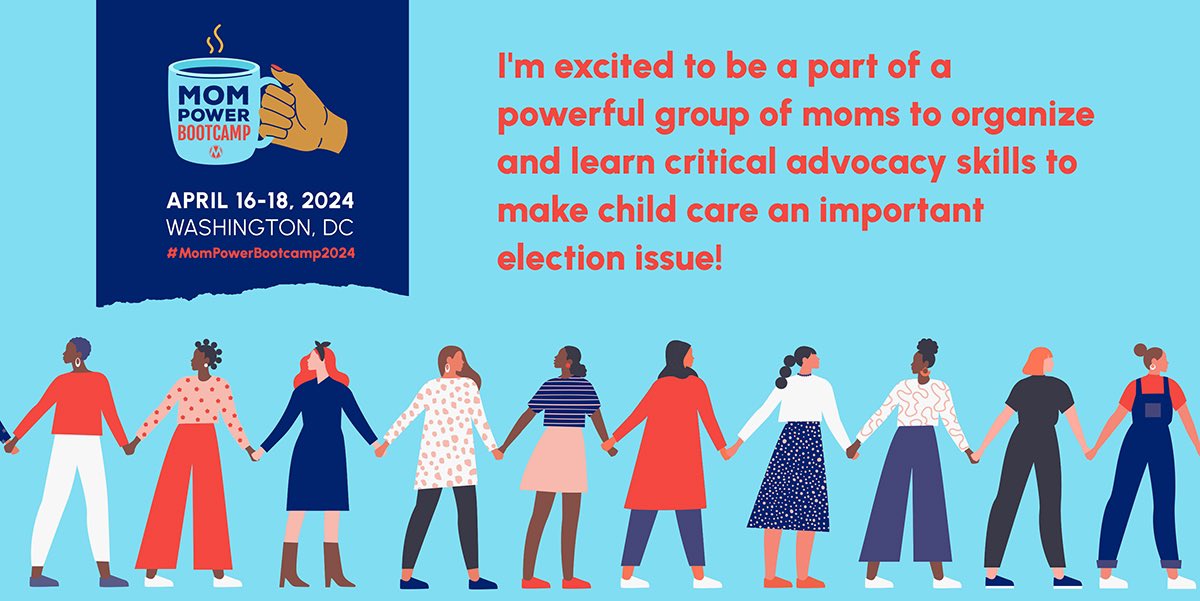 MOM POWER BOOTCAMP

APRIL 16-18, 2024
WASHINGTON, DC
#MomPowerBootcamp2024

I'm excited to be a part of a powerful group of moms to organize and learn critical advocacy skills to make child care an important election issue!